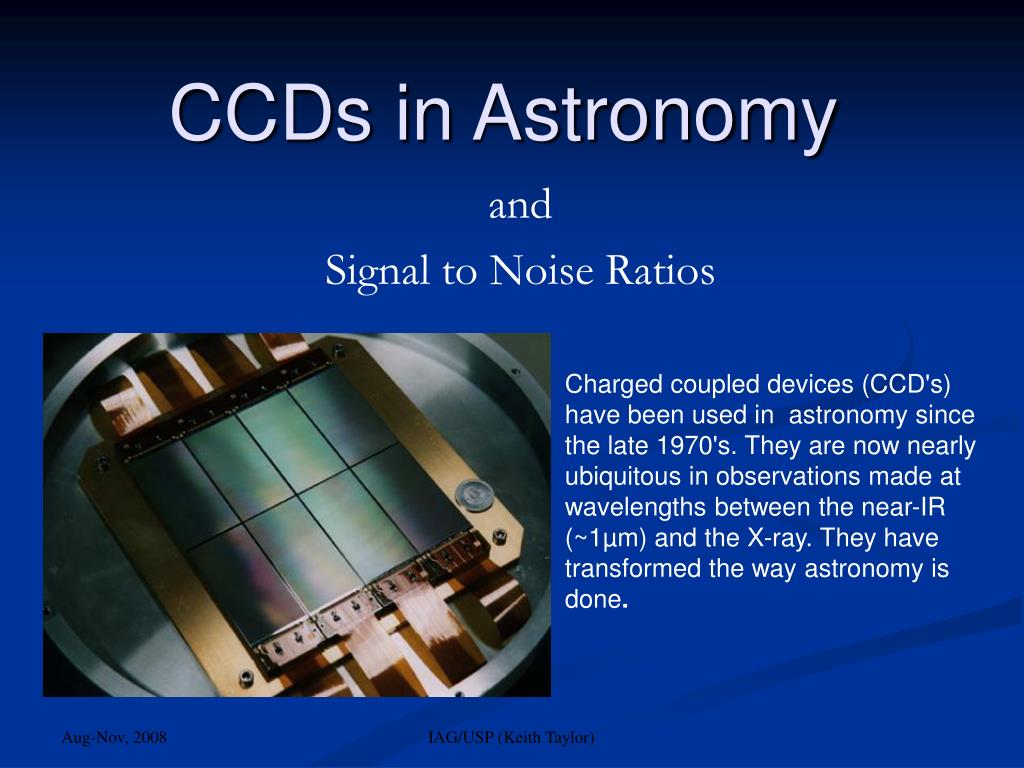 CCDs in Astronomy

and

Signal to Noise Ratios

Charged coupled devices (CCD's) have been used in astronomy since the late 1970's. They are now nearly ubiquitous in observations made at wavelengths between the near-IR (~1µm) and the X-ray. They have transformed the way astronomy is done.

Aug-Nov, 2008

IAG/USP (Keith Taylor)